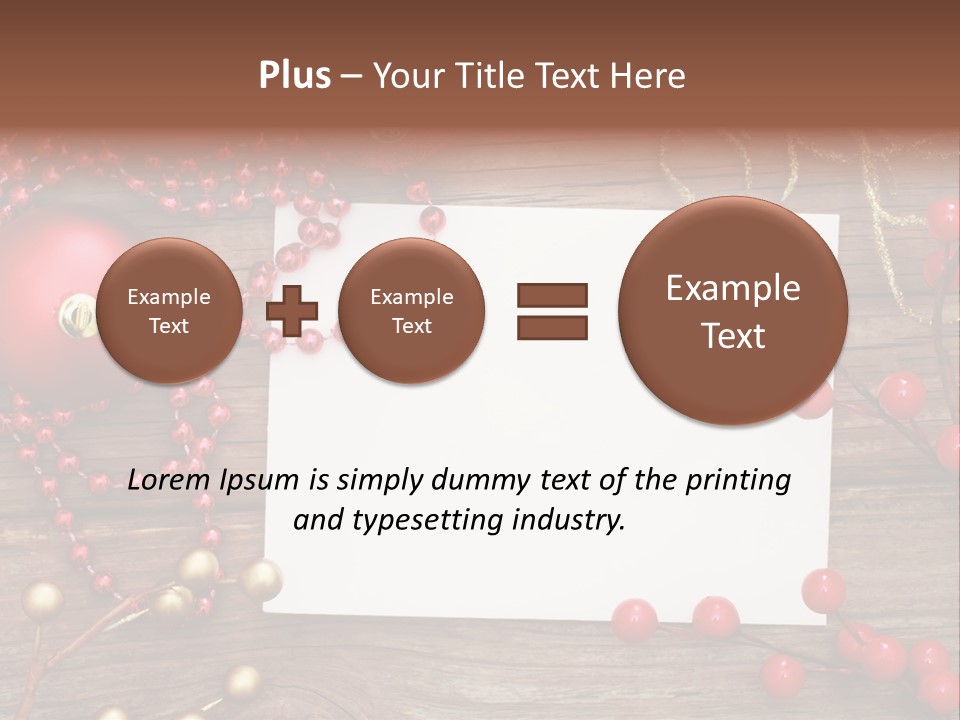 Plus – Your Title Text Here

Example Text

Example Text

Example Text

Lorem Ipsum is simply dummy text of the printing and typesetting industry.